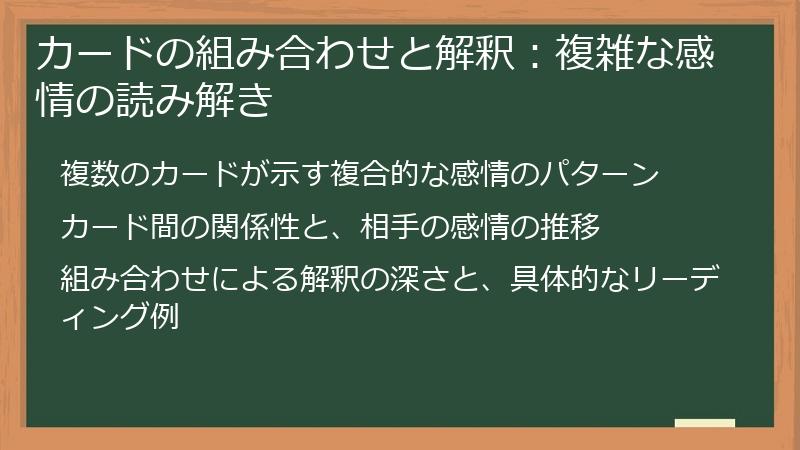 カードの組み合わせと解釈：複雑な感情の読み解き

複数のカードが示す複合的な感情のパターン

カード間の関係性と、相手の感情の推移

組み合わせによる解釈の深さと、具体的なリーディング例